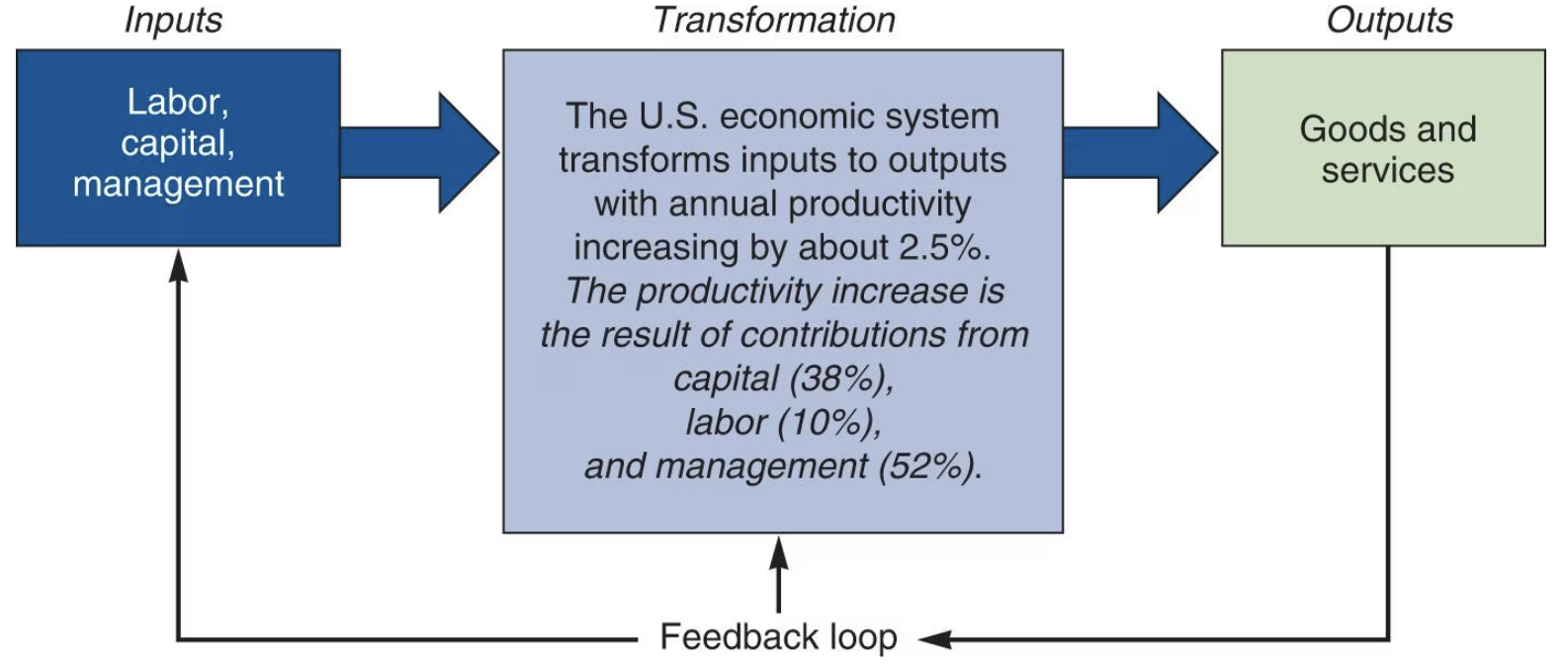 Inputs

Labor, capital, management

Transformation

The U.S. economic system transforms inputs to outputs with annual productivity increasing by about 2.5%. The productivity increase is the result of contributions from capital (38%), labor (10%), and management (52%).

Outputs

Goods and services

Feedback loop